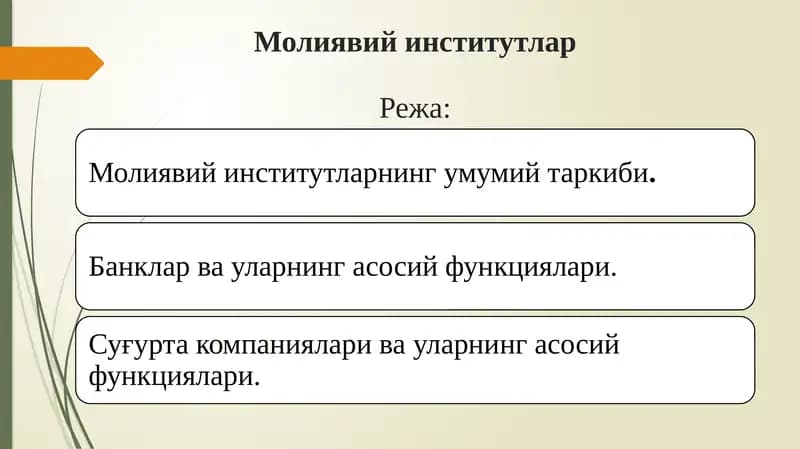 Молиявий институтлар

Режа:

Молиявий институтларнинг умумий таркиби.

Банклар ва уларнинг асосий функциялари.

Суғурта компаниялари ва уларнинг асосий функциялари.